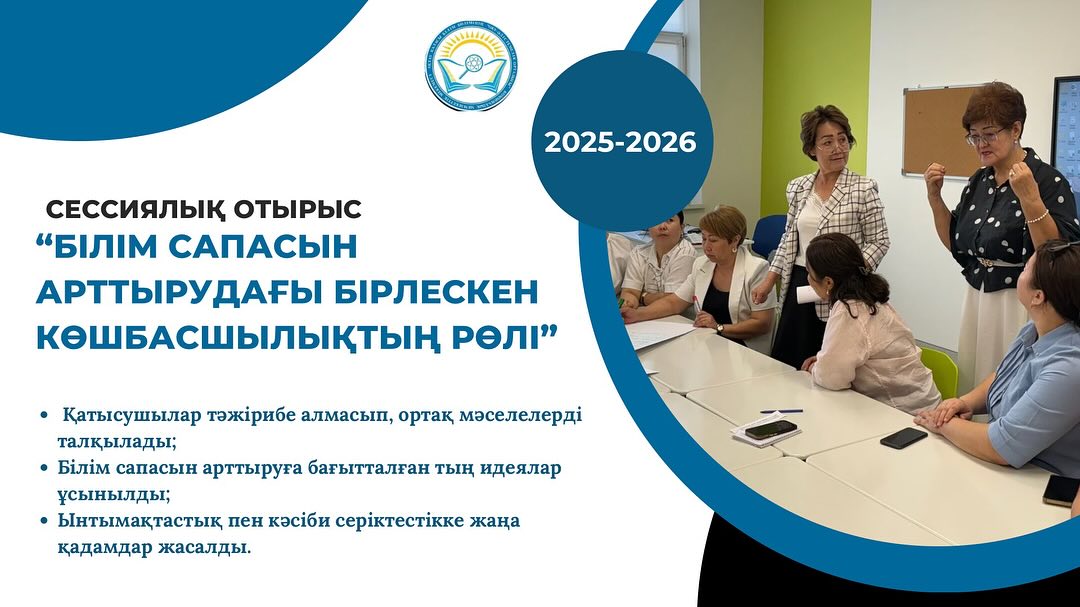 2025-2026

СЕССИЯЛЫҚ ОТЫРЫС

“БІЛІМ САПАСЫН АРТТЫРУДАҒЫ БІРЛЕСКЕН КӨШБАСШЫЛЫҚТЫҢ РӨЛІ”

• Қатысушылар тәжірибе алмасып, ортақ мәселелерді талқылады;
• Білім сапасын арттыруға бағытталған тың идеялар ұсынылды;
• Ынтымақтастық пен кәсіби серіктестікке жаңа қадамдар жасалды.